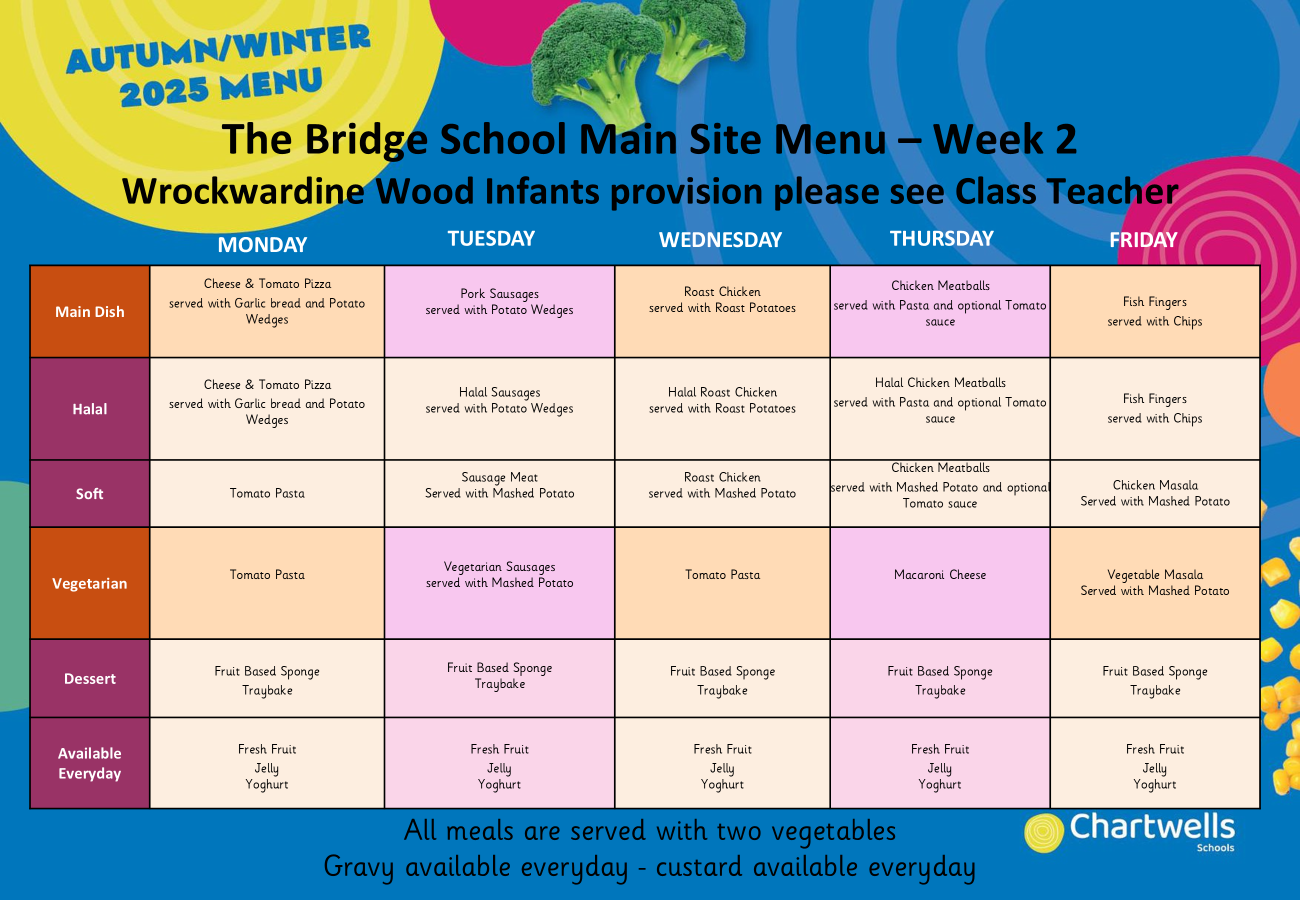 AUTUMN/WINTER 2025 MENU

The Bridge School Main Site Menu – Week 2
Wrockwardine Wood Infants provision please see Class Teacher

| | MONDAY | TUESDAY | WEDNESDAY | THURSDAY | FRIDAY |
|---|---|---|---|---|---|
| Main Dish | Cheese & Tomato Pizza served with Garlic bread and Potato Wedges | Pork Sausages served with Potato Wedges | Roast Chicken served with Roast Potatoes | Chicken Meatballs served with Pasta and optional Tomato sauce | Fish Fingers served with Chips |
| Halal | Cheese & Tomato Pizza served with Garlic bread and Potato Wedges | Halal Sausages served with Potato Wedges | Halal Roast Chicken served with Roast Potatoes | Halal Chicken Meatballs served with Pasta and optional Tomato sauce | Fish Fingers served with Chips |
| Soft | Tomato Pasta | Sausage Meat Served with Mashed Potato | Roast Chicken served with Mashed Potato | Chicken Meatballs served with Mashed Potato and optional Tomato sauce | Chicken Masala Served with Mashed Potato |
| Vegetarian | Tomato Pasta | Vegetarian Sausages served with Mashed Potato | Tomato Pasta | Macaroni Cheese | Vegetable Masala Served with Mashed Potato |
| Dessert | Fruit Based Sponge Traybake | Fruit Based Sponge Traybake | Fruit Based Sponge Traybake | Fruit Based Sponge Traybake | Fruit Based Sponge Traybake |
| Available Everyday | Fresh Fruit Jelly Yoghurt | Fresh Fruit Jelly Yoghurt | Fresh Fruit Jelly Yoghurt | Fresh Fruit Jelly Yoghurt | Fresh Fruit Jelly Yoghurt |

All meals are served with two vegetables
Gravy available everyday - custard available everyday

Chartwells Schools